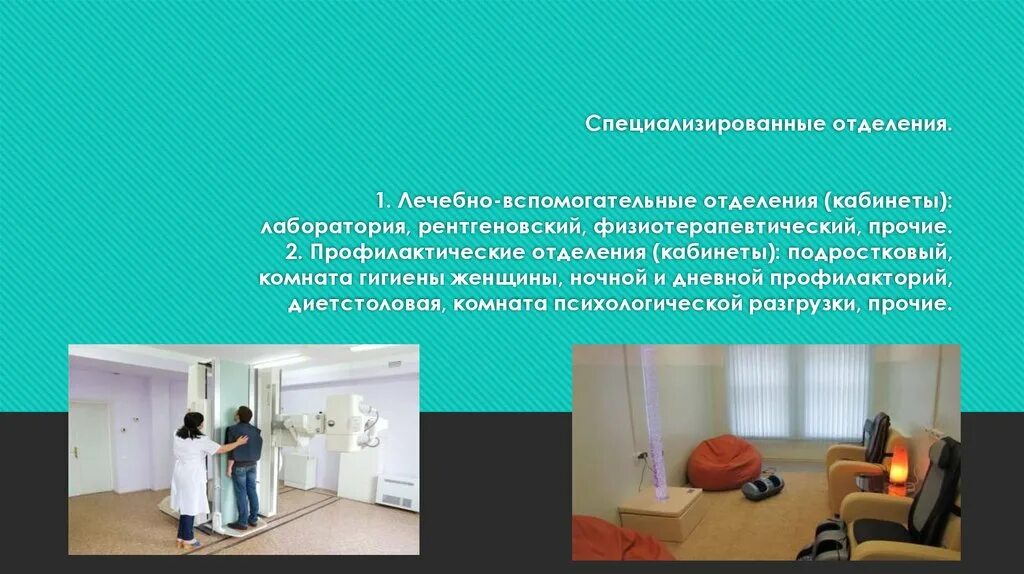 Специализированные отделения.

1. Лечебно-вспомогательные отделения (кабинеты): лаборатория, рентгеновский, физиотерапевтический, прочие.
2. Профилактические отделения (кабинеты): подростковый, комната гигиены женщины, ночной и дневной профилакторий, диетстоловая, комната психологической разгрузки, прочие.